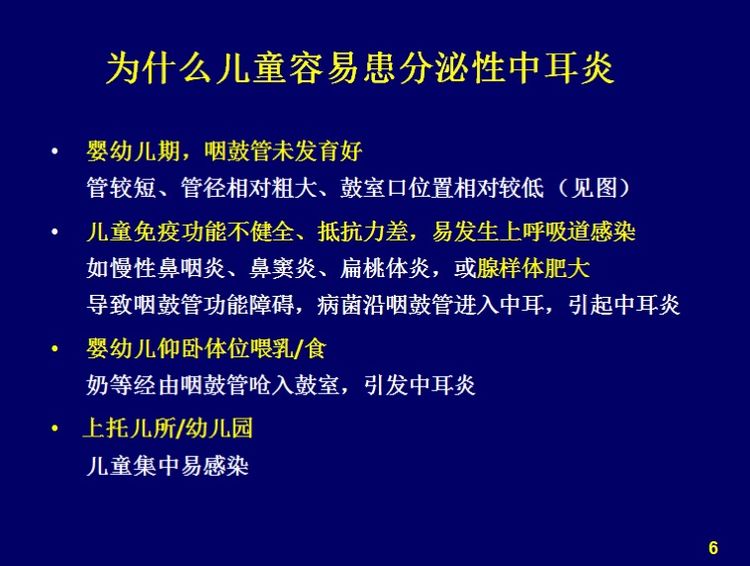 为什么儿童容易患分泌性中耳炎

• 婴幼儿期，咽鼓管未发育好
管较短、管径相对粗大、鼓室口位置相对较低（见图）

• 儿童免疫功能不健全、抵抗力差，易发生上呼吸道感染
如慢性鼻咽炎、鼻窦炎、扁桃体炎，或腺样体肥大
导致咽鼓管功能障碍，病菌沿咽鼓管进入中耳，引起中耳炎

• 婴幼儿仰卧体位喂乳/食
奶等经由咽鼓管呛入鼓室，引发中耳炎

• 上托儿所/幼儿园
儿童集中易感染

6